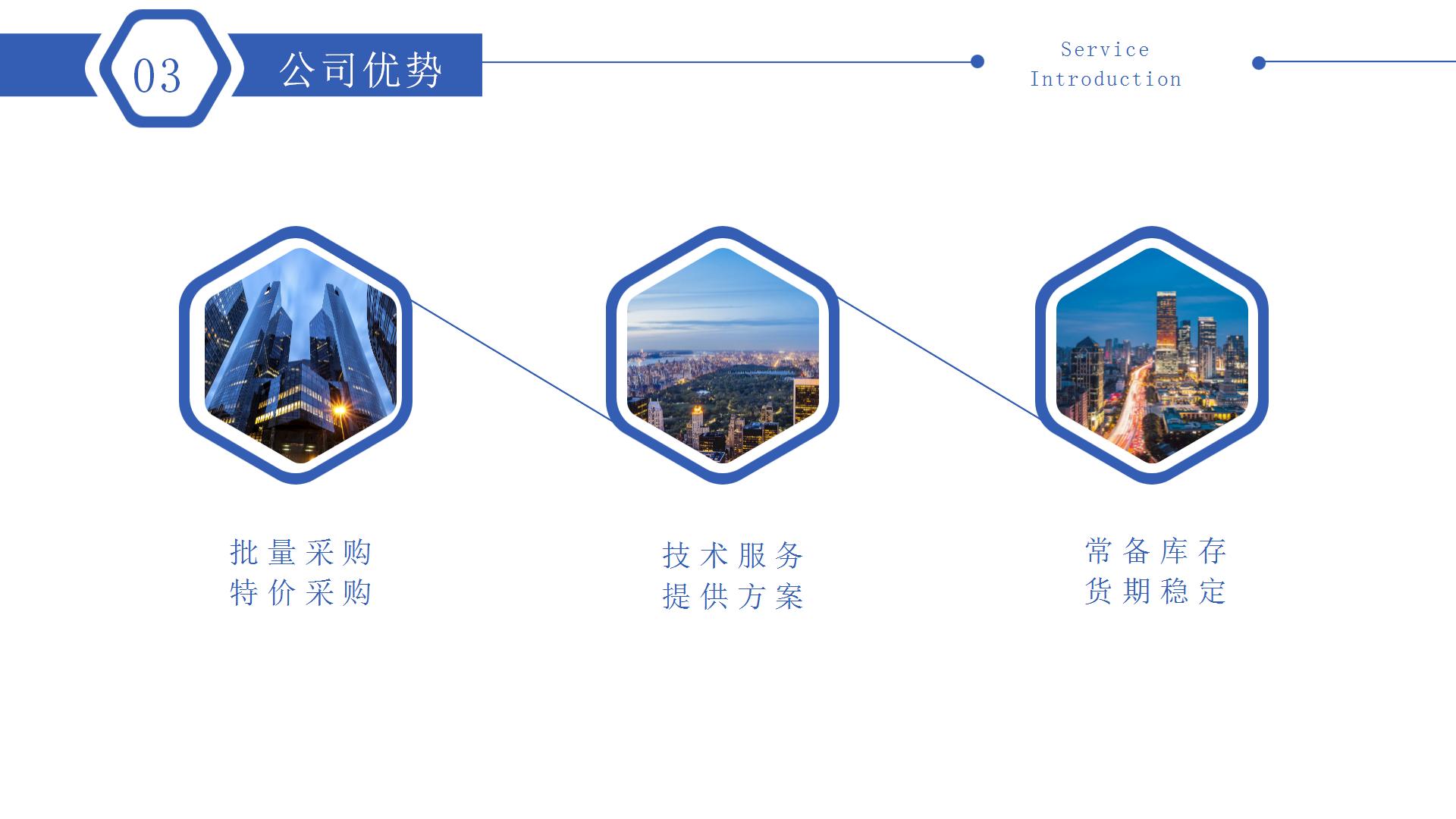 03 公司优势

Service Introduction

批量采购
特价采购

技术服务
提供方案

常备库存
货期稳定